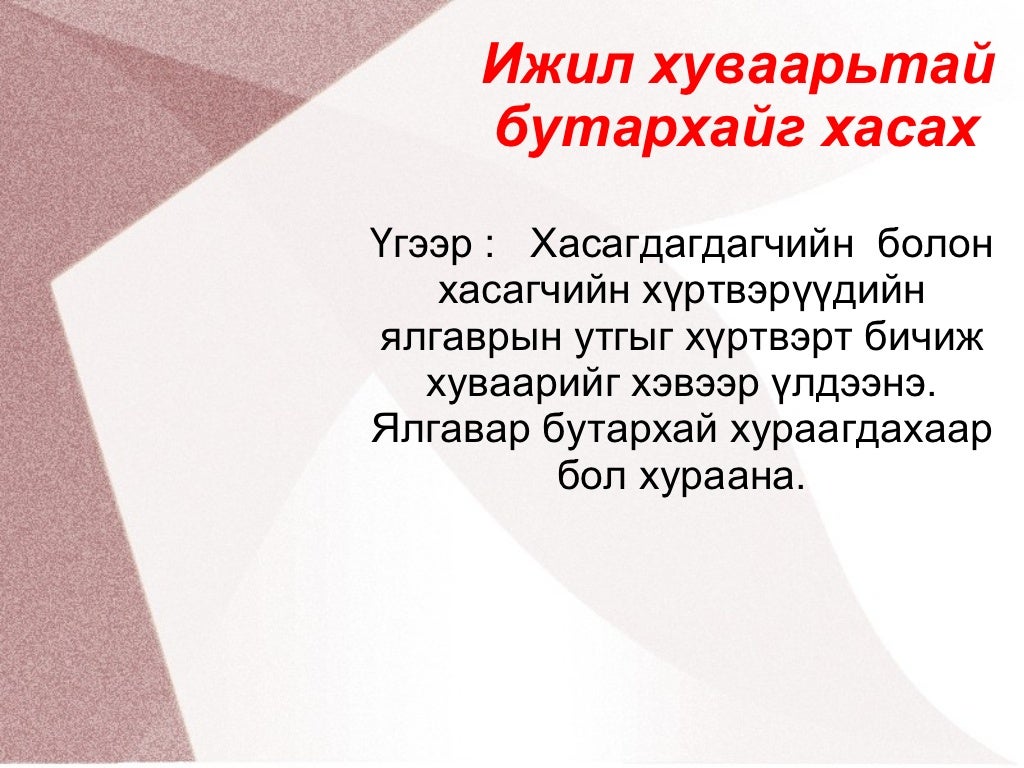 Ижил хуваарьтай бутархайг хасах

Үгээр : Хасагдагдагчийн болон хасагчийн хүртвэрүүдийн ялгаврын утгыг хүртвэрт бичиж хуваарийг хэвээр үлдээнэ. Ялгавар бутархай хураагдахаар бол хураана.